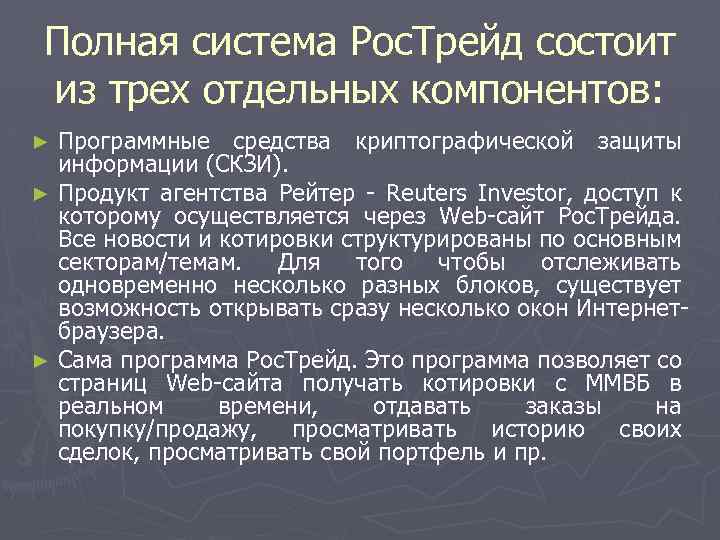 Полная система РосТрейд состоит из трех отдельных компонентов:

► Программные средства криптографической защиты информации (СКЗИ).

► Продукт агентства Рейтер - Reuters Investor, доступ к которому осуществляется через Web-сайт РосТрейда. Все новости и котировки структурированы по основным секторам/темам. Для того чтобы отслеживать одновременно несколько разных блоков, существует возможность открывать сразу несколько окон Интернет-браузера.

► Сама программа РосТрейд. Это программа позволяет со страниц Web-сайта получать котировки с ММВБ в реальном времени, отдавать заказы на покупку/продажу, просматривать историю своих сделок, просматривать свой портфель и пр.